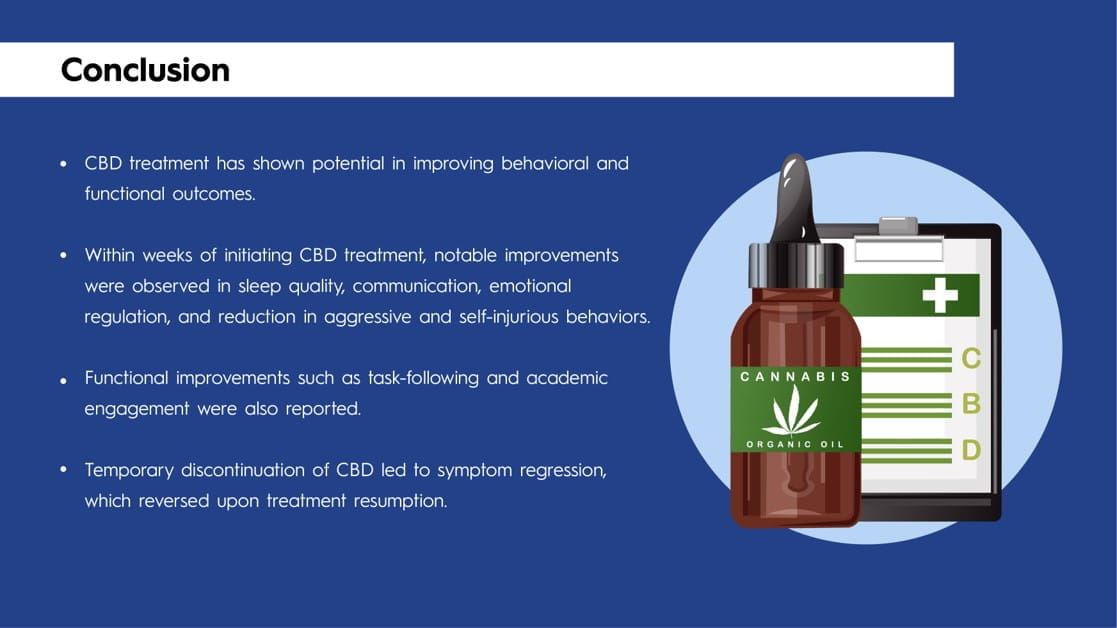 Conclusion

• CBD treatment has shown potential in improving behavioral and functional outcomes.

• Within weeks of initiating CBD treatment, notable improvements were observed in sleep quality, communication, emotional regulation, and reduction in aggressive and self-injurious behaviors.

• Functional improvements such as task-following and academic engagement were also reported.

• Temporary discontinuation of CBD led to symptom regression, which reversed upon treatment resumption.

CANNABIS
ORGANIC OIL

C
B
D